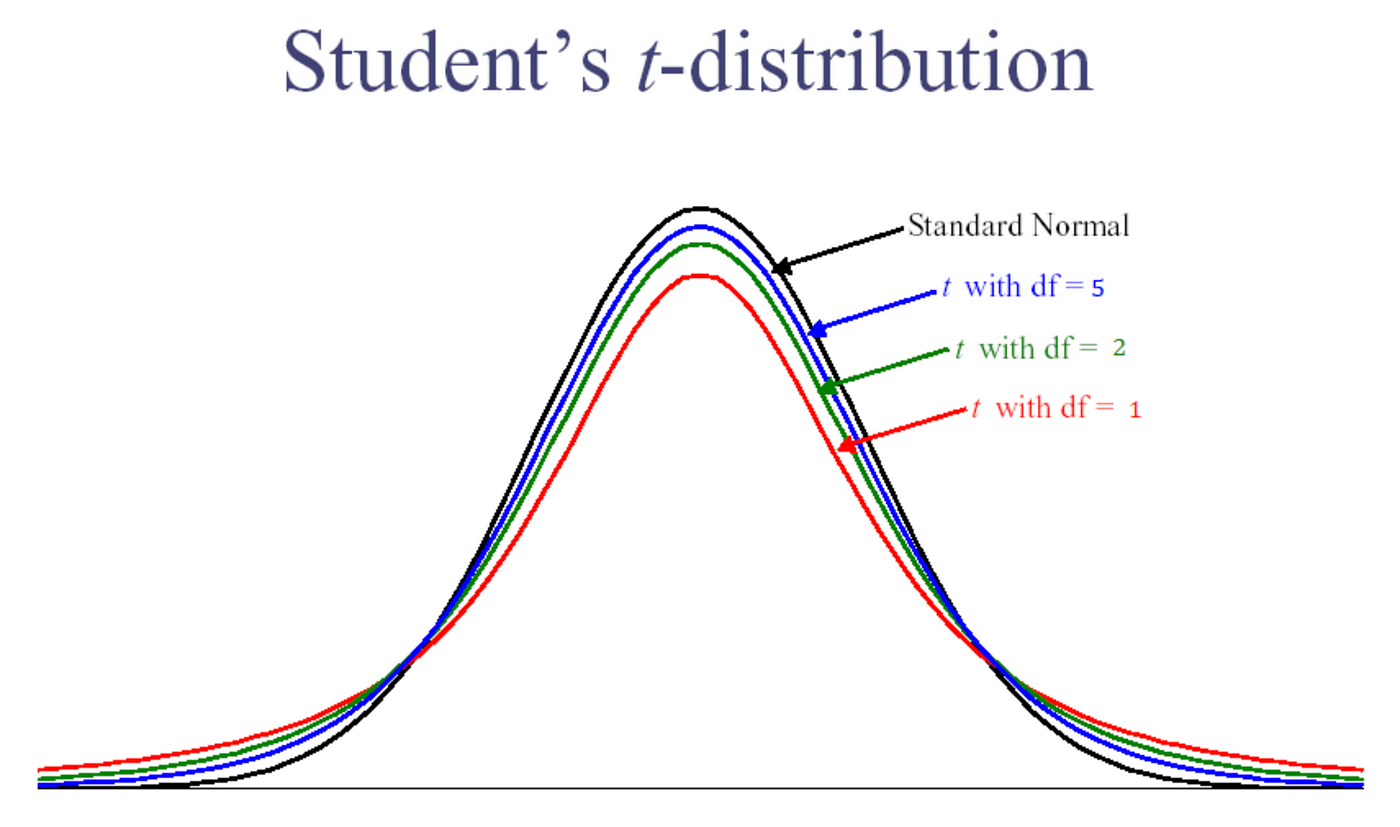 Student's $t$-distribution

Standard Normal

$t$ with df = 5

$t$ with df = 2

$t$ with df = 1